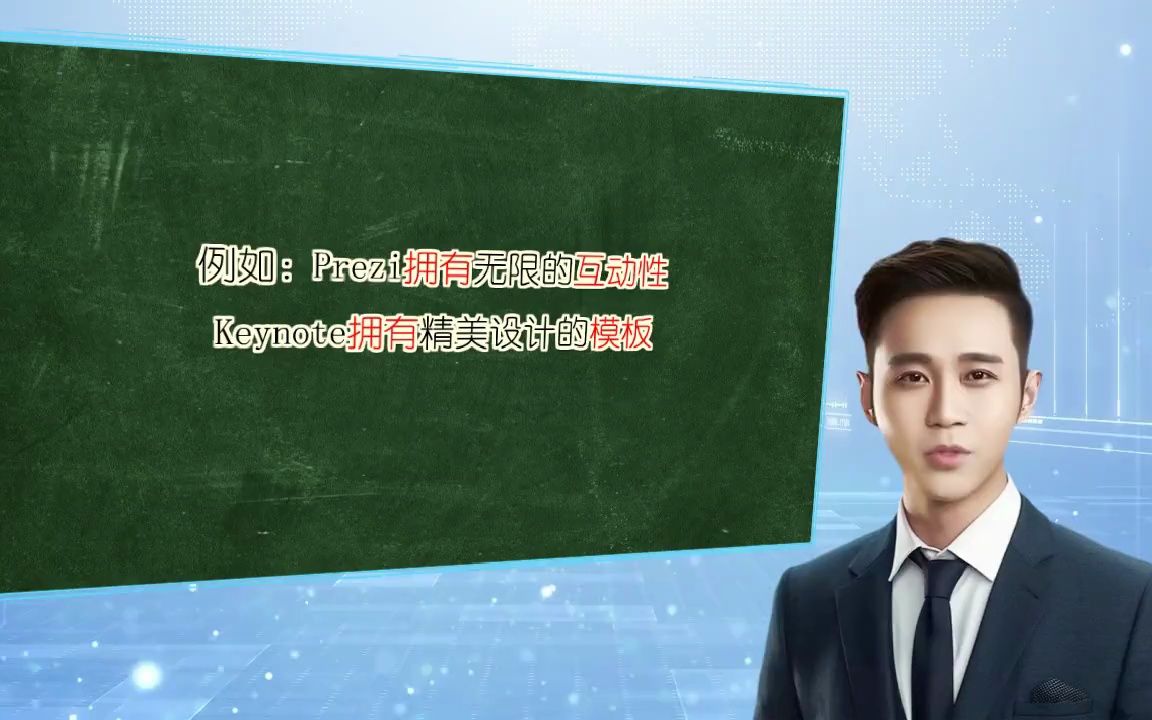 例如：Prezi拥有无限的互动性

Keynote拥有精美设计的模板